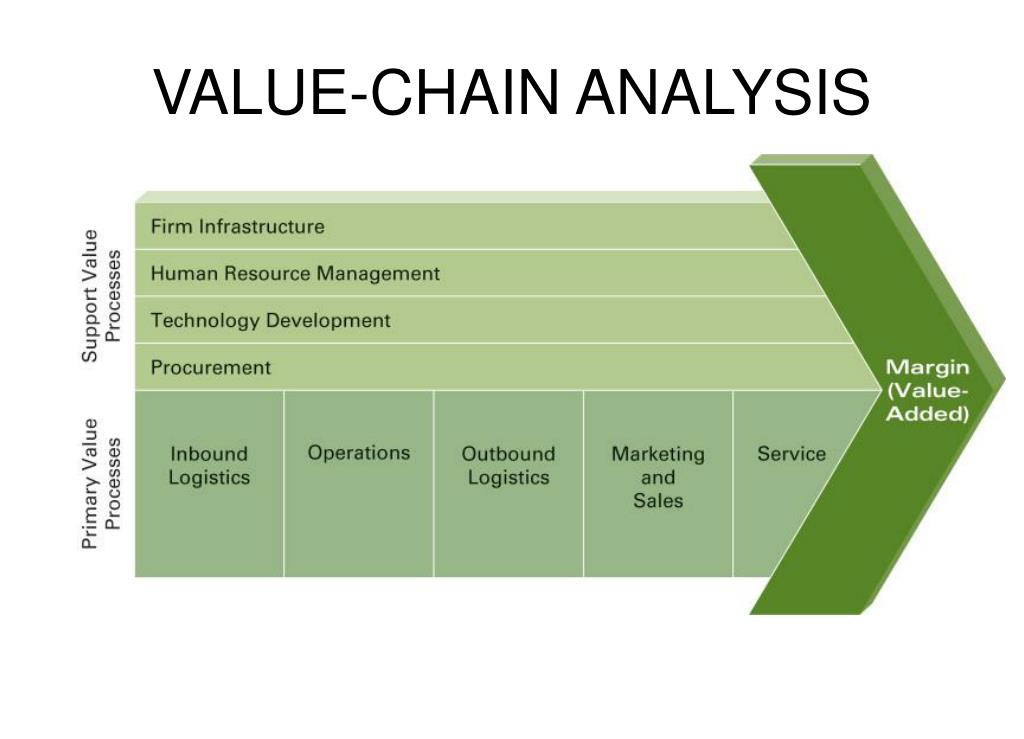 VALUE-CHAIN ANALYSIS

Support Value Processes

Firm Infrastructure

Human Resource Management

Technology Development

Procurement

Primary Value Processes

Inbound Logistics

Operations

Outbound Logistics

Marketing and Sales

Service

Margin (Value-Added)